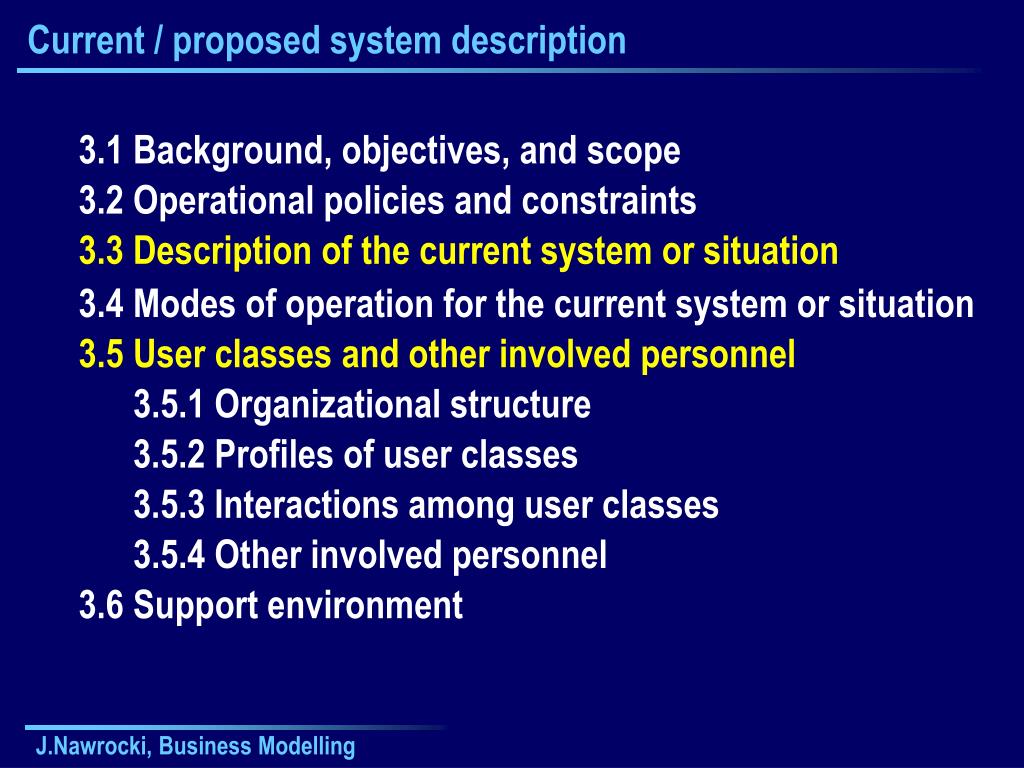 Current / proposed system description

3.1 Background, objectives, and scope
3.2 Operational policies and constraints
3.3 Description of the current system or situation
3.4 Modes of operation for the current system or situation
3.5 User classes and other involved personnel
3.5.1 Organizational structure
3.5.2 Profiles of user classes
3.5.3 Interactions among user classes
3.5.4 Other involved personnel
3.6 Support environment

J.Nawrocki, Business Modelling